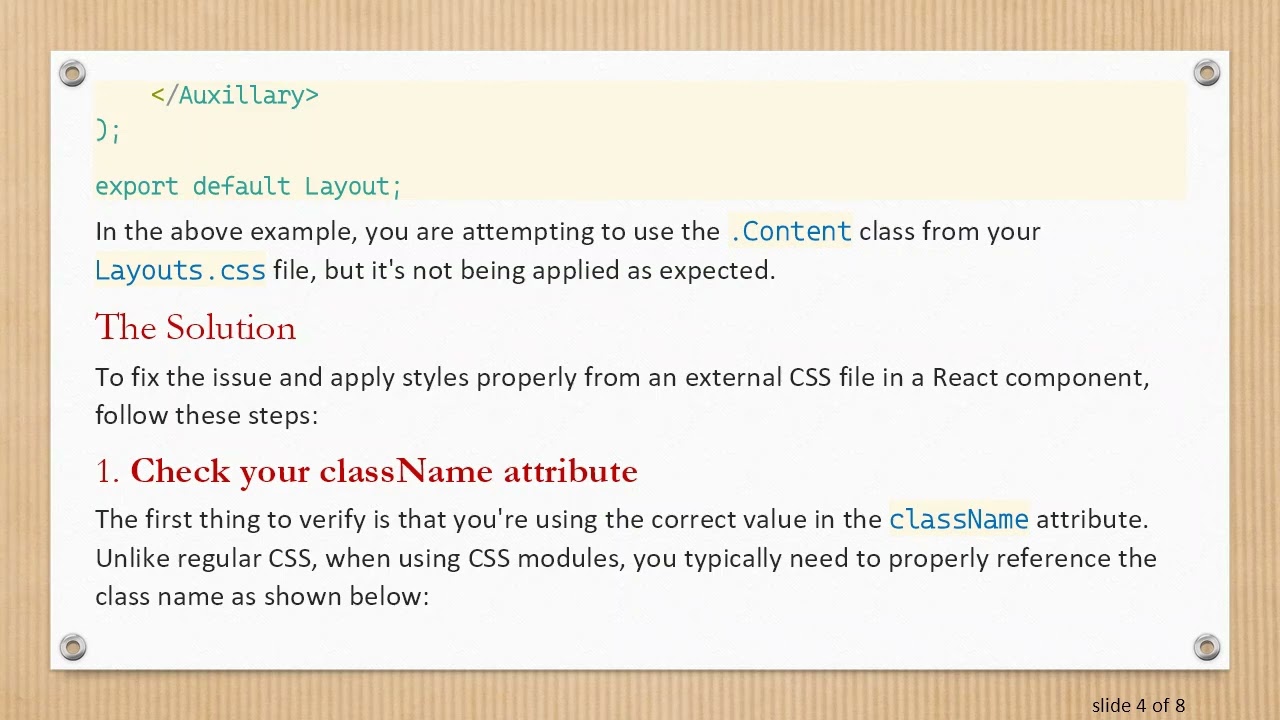 </Auxillary>
);

export default Layout;

In the above example, you are attempting to use the .Content class from your Layouts.css file, but it's not being applied as expected.

The Solution

To fix the issue and apply styles properly from an external CSS file in a React component, follow these steps:

1. Check your className attribute

The first thing to verify is that you're using the correct value in the className attribute. Unlike regular CSS, when using CSS modules, you typically need to properly reference the class name as shown below:

slide 4 of 8